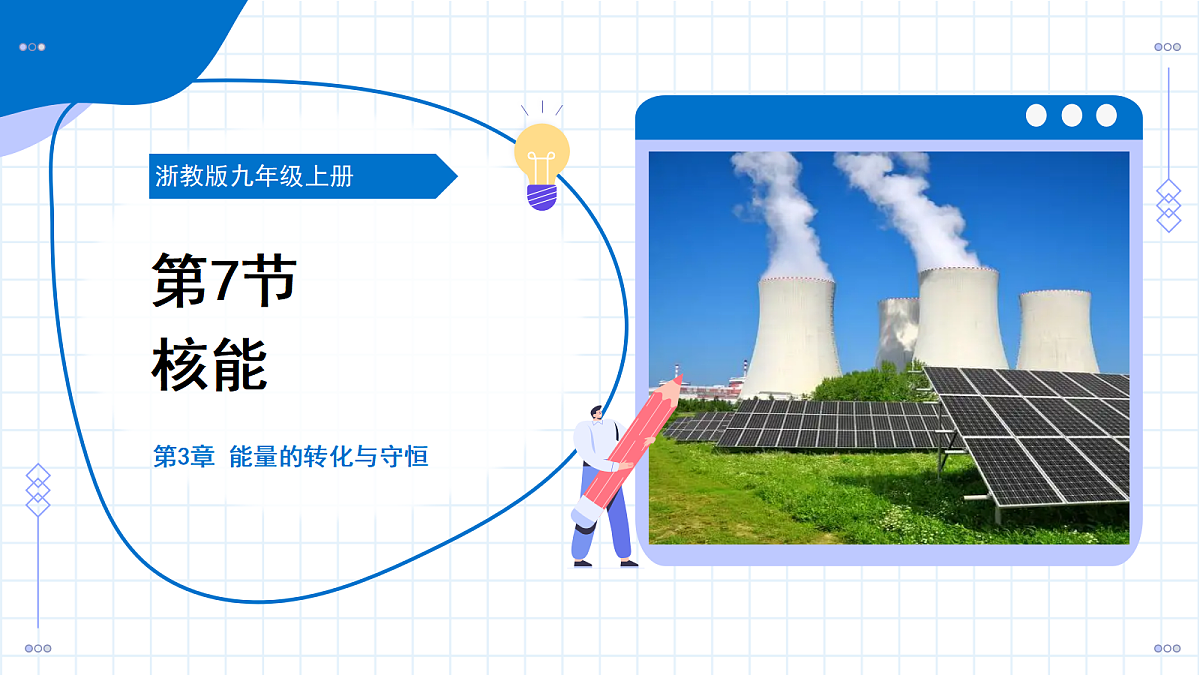 浙教版九年级上册

第7节
核能

第3章 能量的转化与守恒